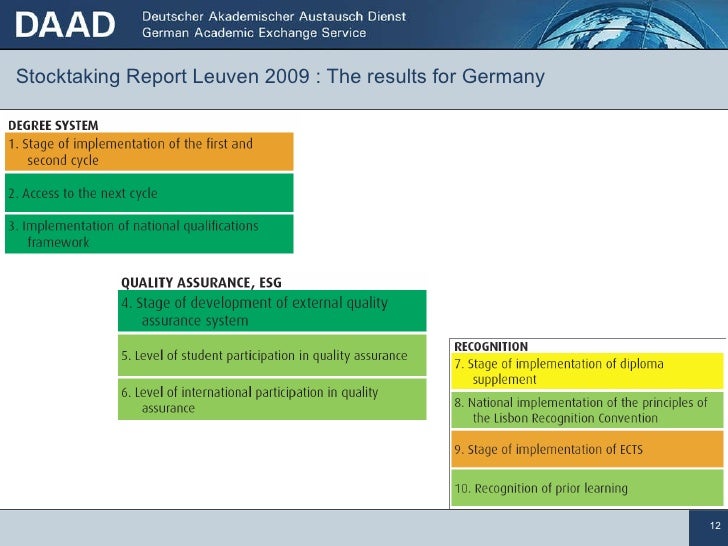 DAAD Deutscher Akademischer Austausch Dienst
German Academic Exchange Service

Stocktaking Report Leuven 2009 : The results for Germany

DEGREE SYSTEM

1. Stage of implementation of the first and second cycle

2. Access to the next cycle

3. Implementation of national qualifications framework

QUALITY ASSURANCE, ESG

4. Stage of development of external quality assurance system

5. Level of student participation in quality assurance

6. Level of international participation in quality assurance

RECOGNITION

7. Stage of implementation of diploma supplement

8. National implementation of the principles of the Lisbon Recognition Convention

9. Stage of implementation of ECTS

10. Recognition of prior learning

12